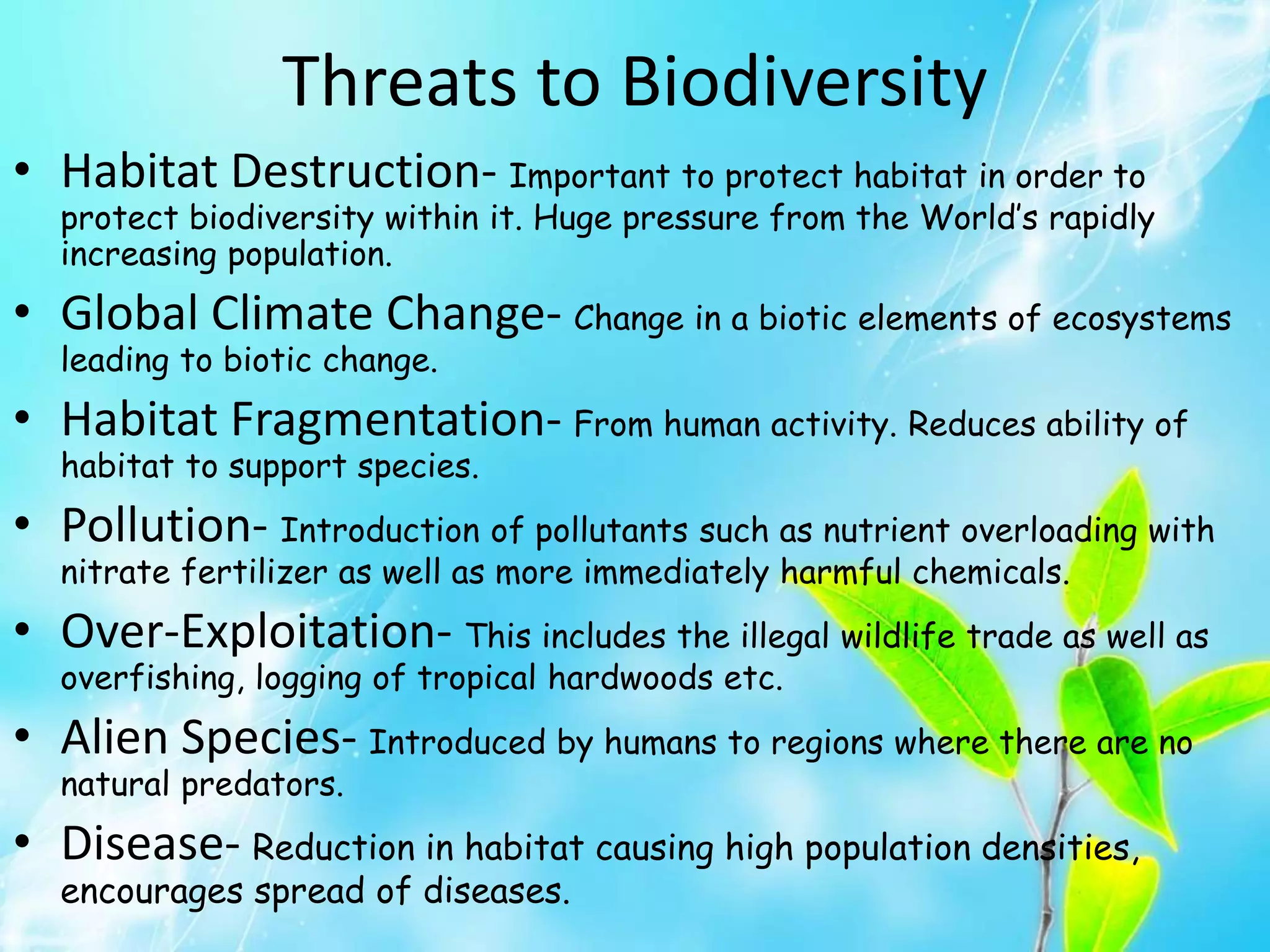 Threats to Biodiversity

• Habitat Destruction- Important to protect habitat in order to protect biodiversity within it. Huge pressure from the World's rapidly increasing population.

• Global Climate Change- Change in a biotic elements of ecosystems leading to biotic change.

• Habitat Fragmentation- From human activity. Reduces ability of habitat to support species.

• Pollution- Introduction of pollutants such as nutrient overloading with nitrate fertilizer as well as more immediately harmful chemicals.

• Over-Exploitation- This includes the illegal wildlife trade as well as overfishing, logging of tropical hardwoods etc.

• Alien Species- Introduced by humans to regions where there are no natural predators.

• Disease- Reduction in habitat causing high population densities, encourages spread of diseases.